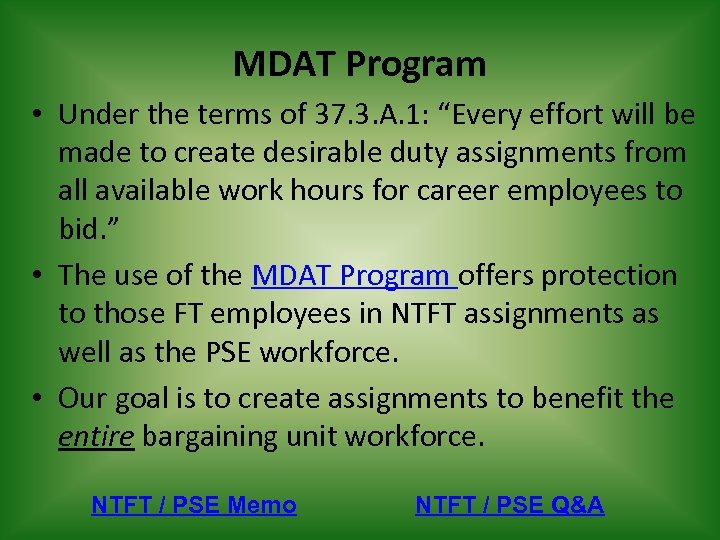 MDAT Program

• Under the terms of 37.3.A.1: “Every effort will be made to create desirable duty assignments from all available work hours for career employees to bid.”

• The use of the MDAT Program offers protection to those FT employees in NTFT assignments as well as the PSE workforce.

• Our goal is to create assignments to benefit the entire bargaining unit workforce.

NTFT / PSE Memo

NTFT / PSE Q&A